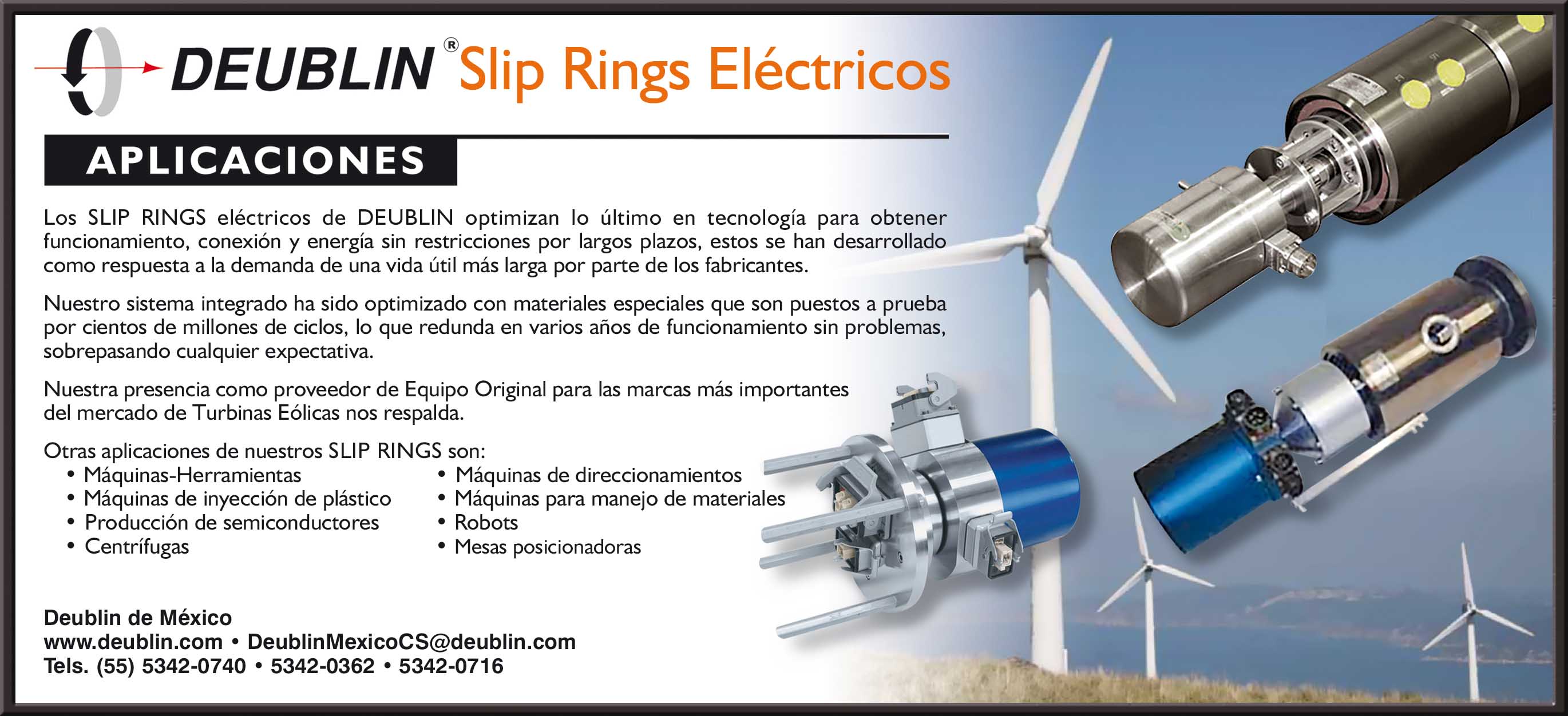 DEUBLIN® Slip Rings Eléctricos

APLICACIONES

Los SLIP RINGS eléctricos de DEUBLIN optimizan lo último en tecnología para obtener funcionamiento, conexión y energía sin restricciones por largos plazos, estos se han desarrollado como respuesta a la demanda de una vida útil más larga por parte de los fabricantes.

Nuestro sistema integrado ha sido optimizado con materiales especiales que son puestos a prueba por cientos de millones de ciclos, lo que redunda en varios años de funcionamiento sin problemas, sobrepasando cualquier expectativa.

Nuestra presencia como proveedor de Equipo Original para las marcas más importantes del mercado de Turbinas Eólicas nos respalda.

Otras aplicaciones de nuestros SLIP RINGS son:
• Máquinas-Herramientas
• Máquinas de inyección de plástico
• Producción de semiconductores
• Centrífugas
• Máquinas de direccionamientos
• Máquinas para manejo de materiales
• Robots
• Mesas posicionadoras

Deublin de México
www.deublin.com • DeublinMexicoCS@deublin.com
Tels. (55) 5342-0740 • 5342-0362 • 5342-0716